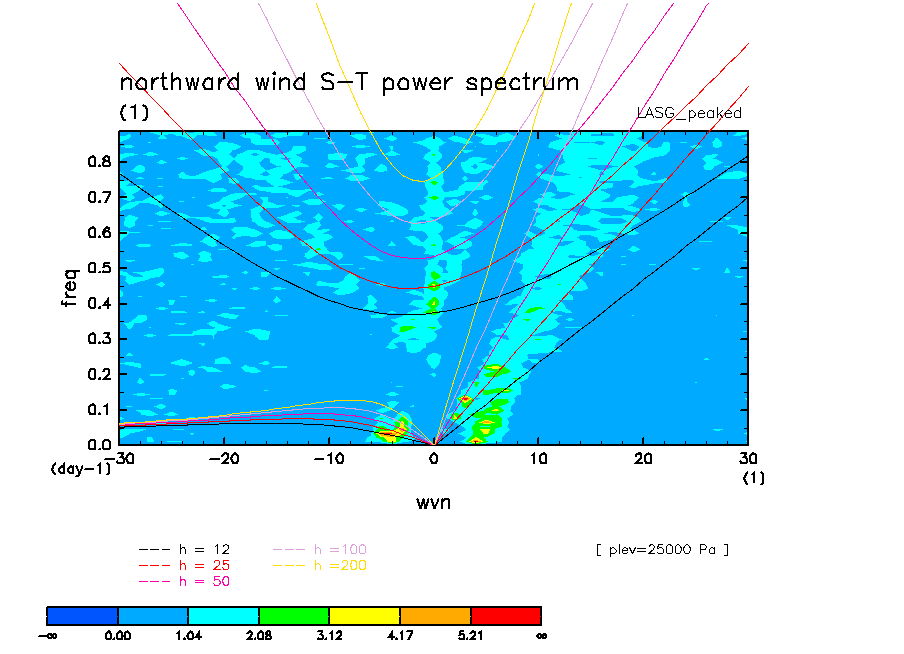 northward wind S-T power spectrum
(1)
LASG_peaked

freq
0.8
0.7
0.6
0.5
0.4
0.3
0.2
0.1
0.0
(day-1)
-30
-20
-10
0
10
20
30
(1)
wvn

--- h = 12
--- h = 25
--- h = 50
--- h =100
--- h =200

[ plev=25000 Pa ]

$-\infty$
0.00
1.04
2.08
3.12
4.17
5.21
$\infty$